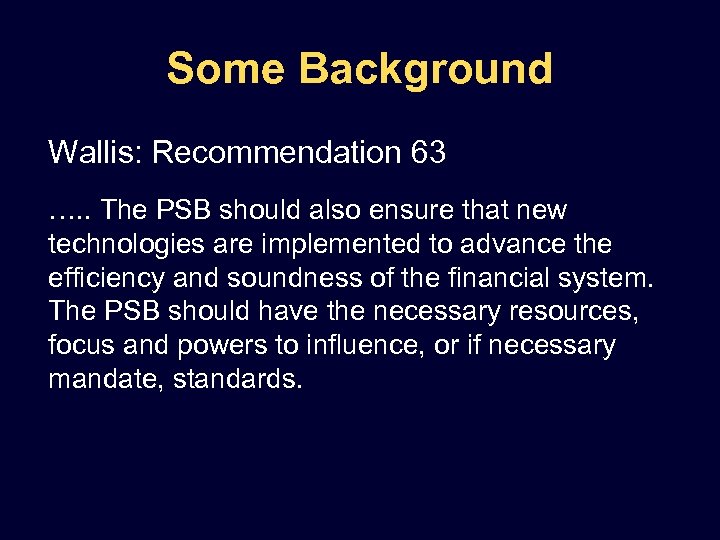 Some Background

Wallis: Recommendation 63

….. The PSB should also ensure that new technologies are implemented to advance the efficiency and soundness of the financial system. The PSB should have the necessary resources, focus and powers to influence, or if necessary mandate, standards.